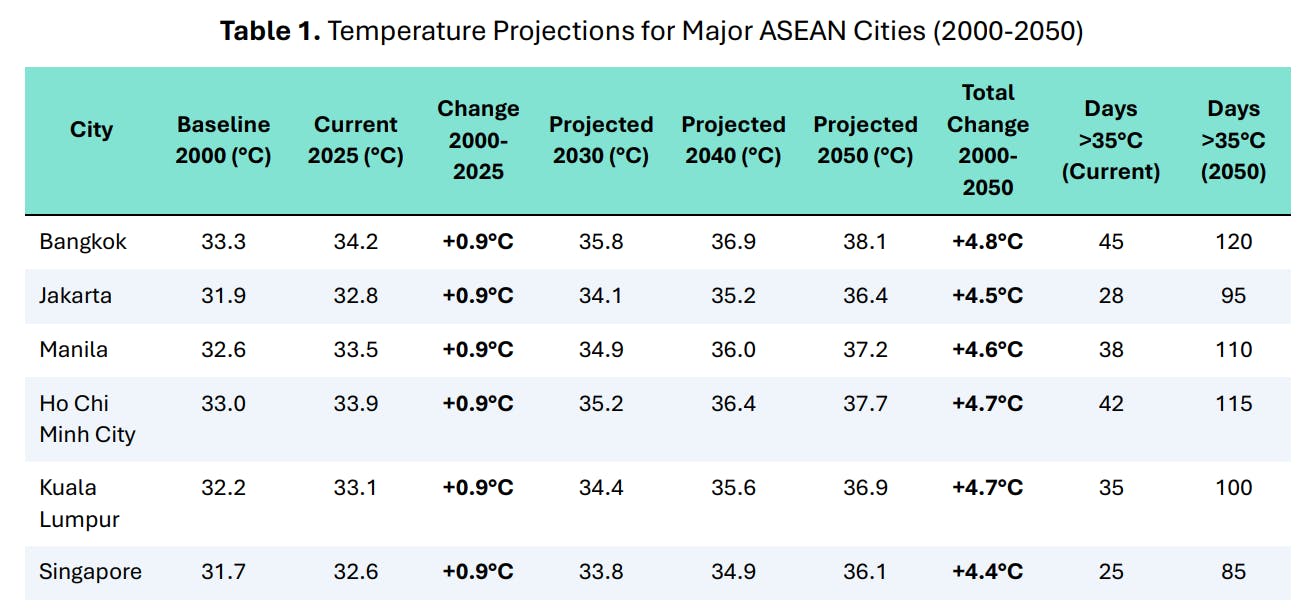 **Table 1.** Temperature Projections for Major ASEAN Cities (2000-2050)

| City | Baseline 2000 (°C) | Current 2025 (°C) | Change 2000-2025 | Projected 2030 (°C) | Projected 2040 (°C) | Projected 2050 (°C) | Total Change 2000-2050 | Days >35°C (Current) | Days >35°C (2050) |
|---|---|---|---|---|---|---|---|---|---|
| Bangkok | 33.3 | 34.2 | **+0.9°C** | 35.8 | 36.9 | 38.1 | **+4.8°C** | 45 | 120 |
| Jakarta | 31.9 | 32.8 | **+0.9°C** | 34.1 | 35.2 | 36.4 | **+4.5°C** | 28 | 95 |
| Manila | 32.6 | 33.5 | **+0.9°C** | 34.9 | 36.0 | 37.2 | **+4.6°C** | 38 | 110 |
| Ho Chi Minh City | 33.0 | 33.9 | **+0.9°C** | 35.2 | 36.4 | 37.7 | **+4.7°C** | 42 | 115 |
| Kuala Lumpur | 32.2 | 33.1 | **+0.9°C** | 34.4 | 35.6 | 36.9 | **+4.7°C** | 35 | 100 |
| Singapore | 31.7 | 32.6 | **+0.9°C** | 33.8 | 34.9 | 36.1 | **+4.4°C** | 25 | 85 |